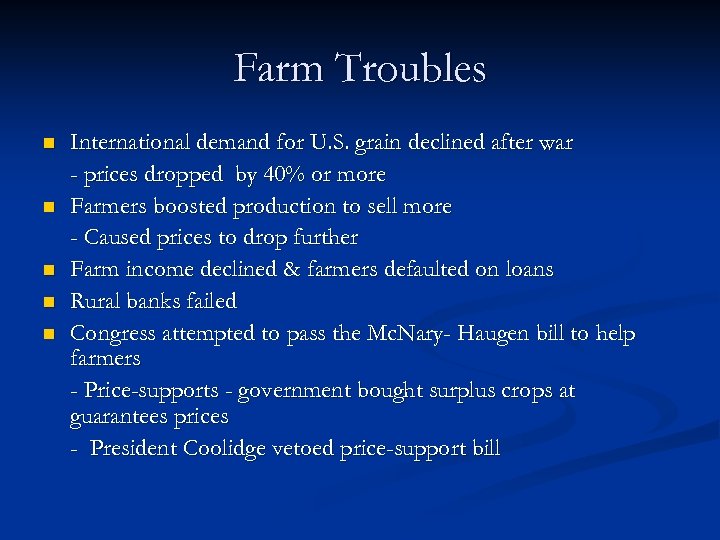 Farm Troubles

- International demand for U.S. grain declined after war
  - prices dropped by 40% or more
- Farmers boosted production to sell more
  - Caused prices to drop further
- Farm income declined & farmers defaulted on loans
- Rural banks failed
- Congress attempted to pass the McNary- Haugen bill to help farmers
  - Price-supports - government bought surplus crops at guarantees prices
  - President Coolidge vetoed price-support bill